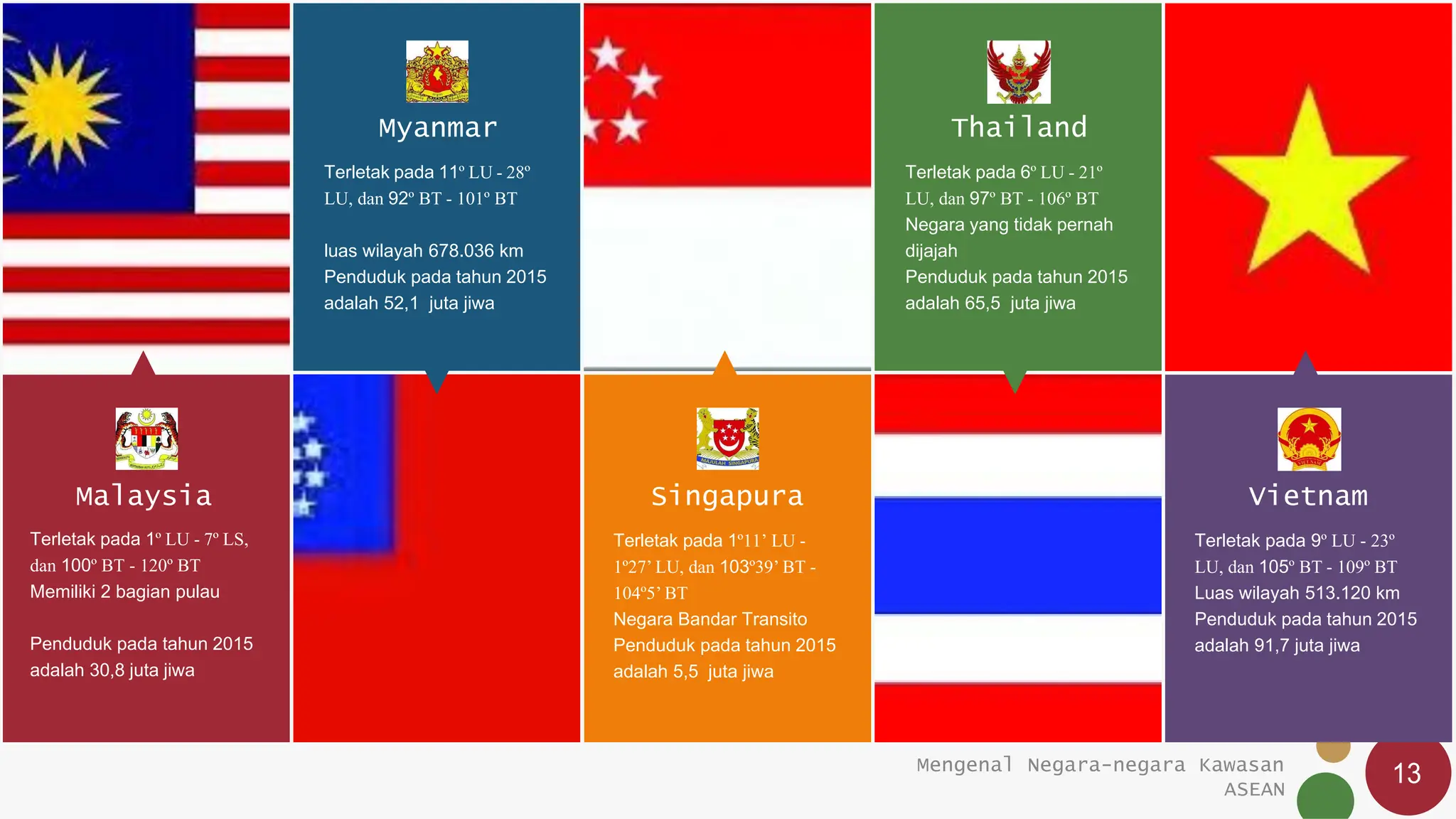 Myanmar

Terletak pada 11º LU - 28º LU, dan 92º BT - 101º BT

luas wilayah 678.036 km
Penduduk pada tahun 2015 adalah 52,1 juta jiwa

Thailand

Terletak pada 6º LU - 21º LU, dan 97º BT - 106º BT
Negara yang tidak pernah dijajah
Penduduk pada tahun 2015 adalah 65,5 juta jiwa

Malaysia

Terletak pada 1º LU - 7º LS, dan 100º BT - 120º BT
Memiliki 2 bagian pulau

Penduduk pada tahun 2015 adalah 30,8 juta jiwa

Singapura

Terletak pada 1º11' LU - 1º27' LU, dan 103º39' BT - 104º5' BT
Negara Bandar Transito
Penduduk pada tahun 2015 adalah 5,5 juta jiwa

Vietnam

Terletak pada 9º LU - 23º LU, dan 105º BT - 109º BT
Luas wilayah 513.120 km
Penduduk pada tahun 2015 adalah 91,7 juta jiwa

Mengenal Negara-negara Kawasan ASEAN

13